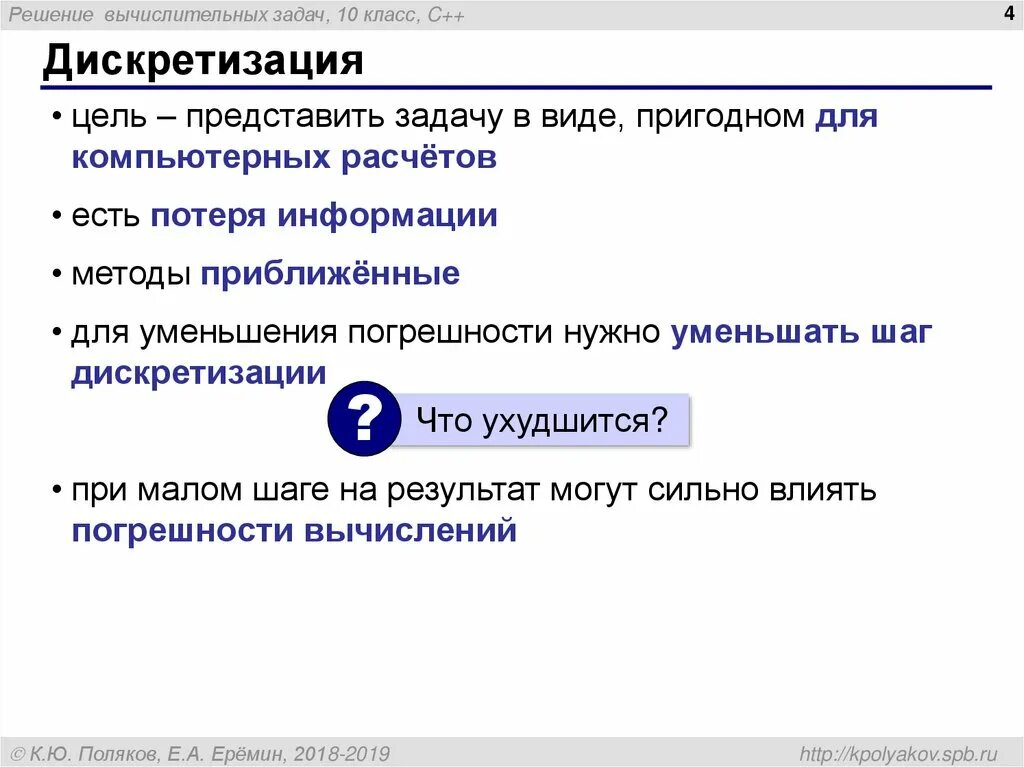 Решение вычислительных задач, 10 класс, C++

4

Дискретизация

• цель – представить задачу в виде, пригодном для компьютерных расчётов

• есть потеря информации

• методы приближённые

• для уменьшения погрешности нужно уменьшать шаг дискретизации

? Что ухудшится?

• при малом шаге на результат могут сильно влиять погрешности вычислений

© К.Ю. Поляков, Е.А. Ерёмин, 2018-2019

http://kpolyakov.spb.ru